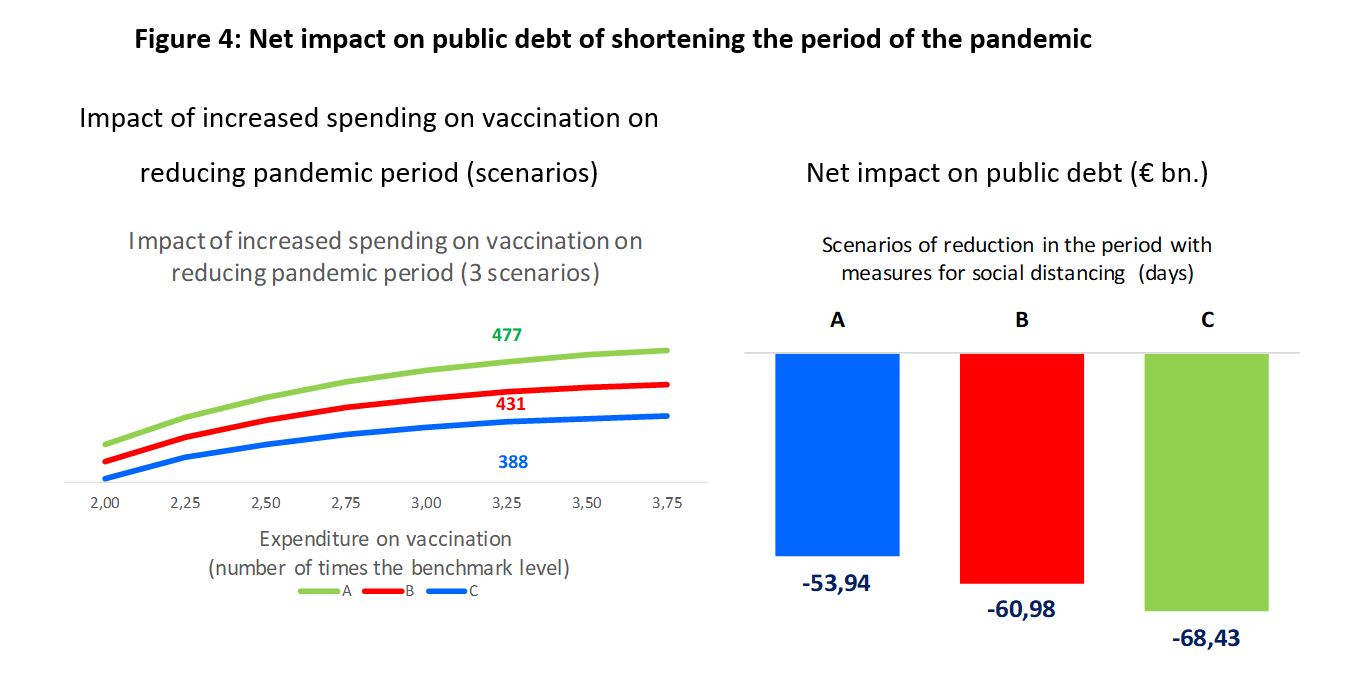 Figure 4: Net impact on public debt of shortening the period of the pandemic

Impact of increased spending on vaccination on reducing pandemic period (scenarios)

Impact of increased spending on vaccination on reducing pandemic period (3 scenarios)

477

431

388

2,00 2,25 2,50 2,75 3,00 3,25 3,50 3,75

Expenditure on vaccination (number of times the benchmark level)

A B C

Net impact on public debt (€ bn.)

Scenarios of reduction in the period with measures for social distancing (days)

A B C

-53,94

-60,98

-68,43